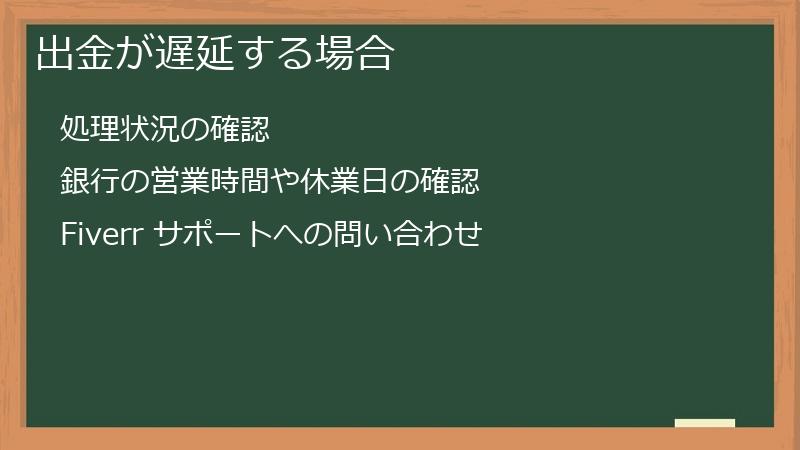 出金が遅延する場合

処理状況の確認

銀行の営業時間や休業日の確認

Fiverr サポートへの問い合わせ